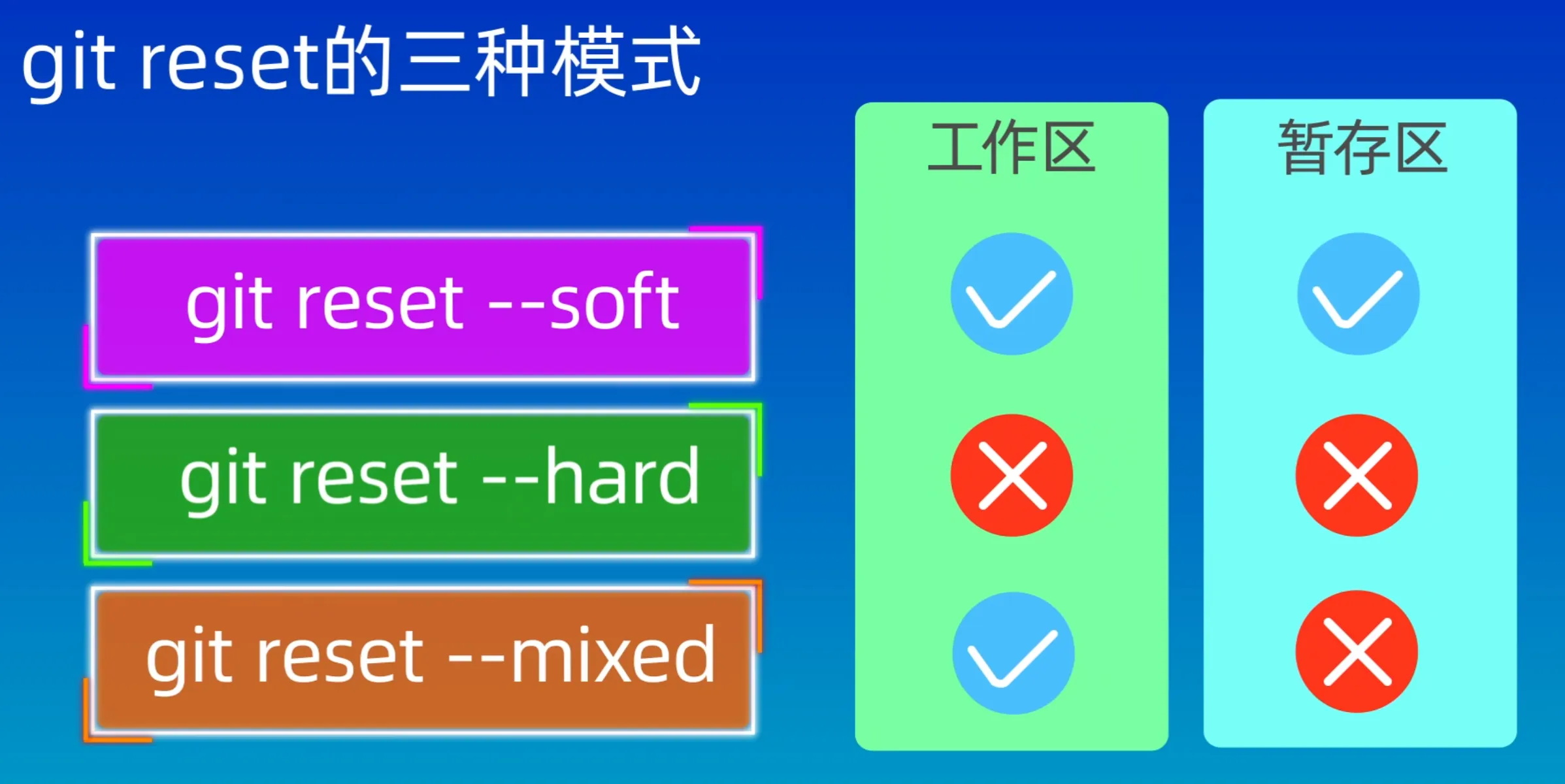 git reset的三种模式

git reset --soft

git reset --hard

git reset --mixed

工作区

暂存区